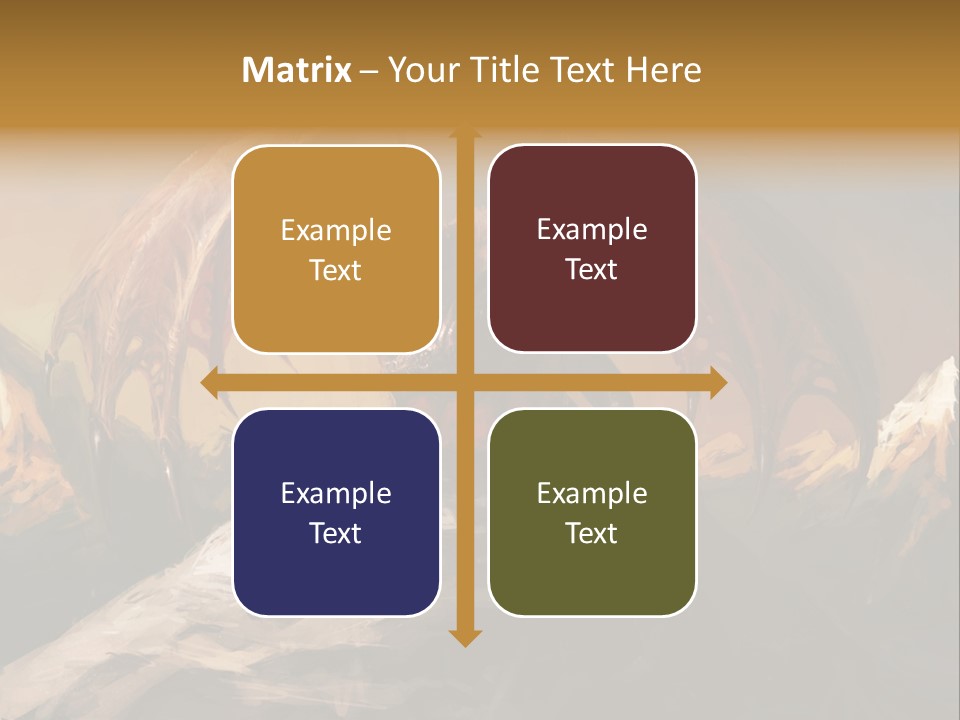 Matrix – Your Title Text Here

Example Text

Example Text

Example Text

Example Text